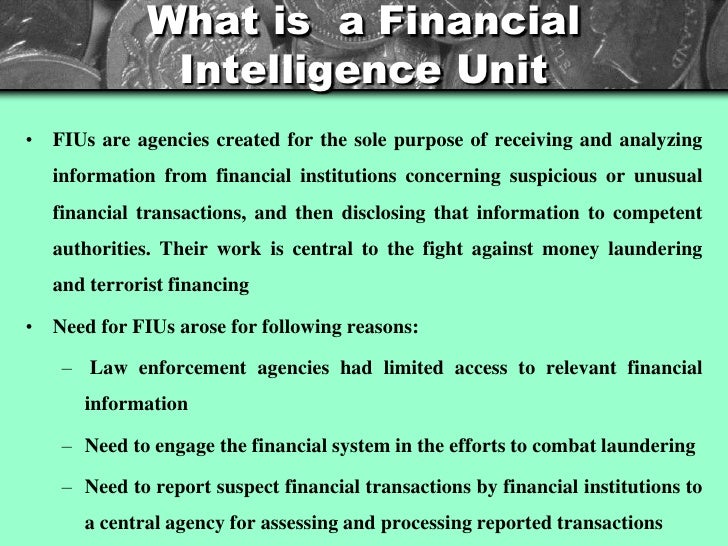 What is a Financial Intelligence Unit

• FIUs are agencies created for the sole purpose of receiving and analyzing information from financial institutions concerning suspicious or unusual financial transactions, and then disclosing that information to competent authorities. Their work is central to the fight against money laundering and terrorist financing

• Need for FIUs arose for following reasons:

– Law enforcement agencies had limited access to relevant financial information

– Need to engage the financial system in the efforts to combat laundering

– Need to report suspect financial transactions by financial institutions to a central agency for assessing and processing reported transactions